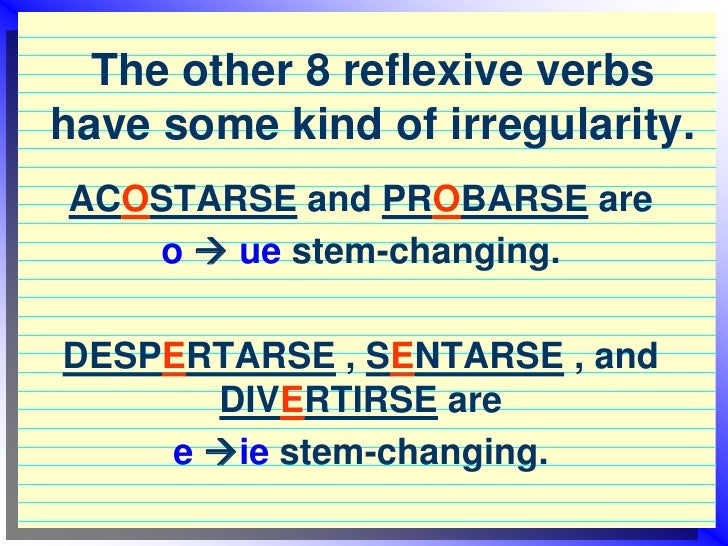 The other 8 reflexive verbs have some kind of irregularity.

ACOSTARSE and PROBARSE are o → ue stem-changing.

DESPERTARSE , SENTARSE , and DIVERTIRSE are e →ie stem-changing.